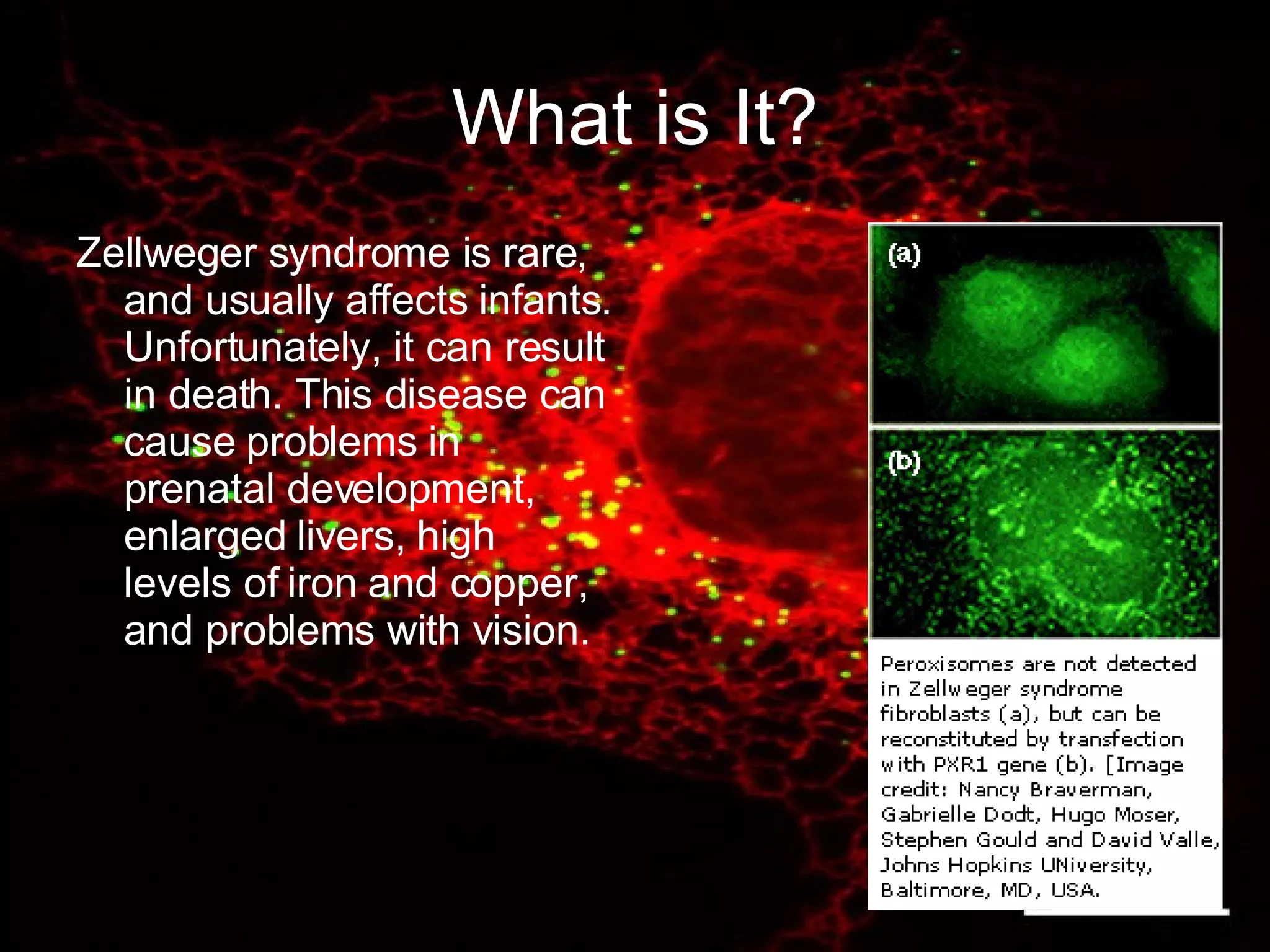 What is It?

Zellweger syndrome is rare, and usually affects infants. Unfortunately, it can result in death. This disease can cause problems in prenatal development, enlarged livers, high levels of iron and copper, and problems with vision.

(a)

(b)

Peroxisomes are not detected in Zellweger syndrome fibroblasts (a), but can be reconstituted by transfection with PXR1 gene (b). [Image credit: Nancy Braverman, Gabrielle Dodt, Hugo Moser, Stephen Gould and David Valle, Johns Hopkins UNiversity, Baltimore, MD, USA.